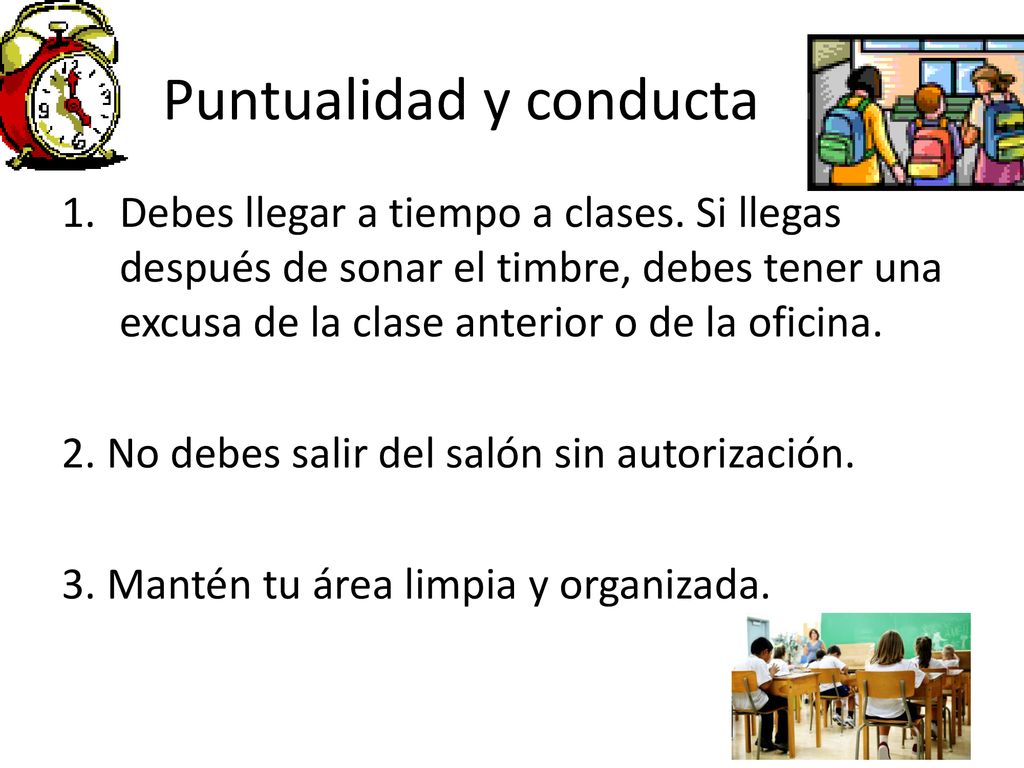 Puntualidad y conducta

1. Debes llegar a tiempo a clases. Si llegas después de sonar el timbre, debes tener una excusa de la clase anterior o de la oficina.

2. No debes salir del salón sin autorización.

3. Mantén tu área limpia y organizada.